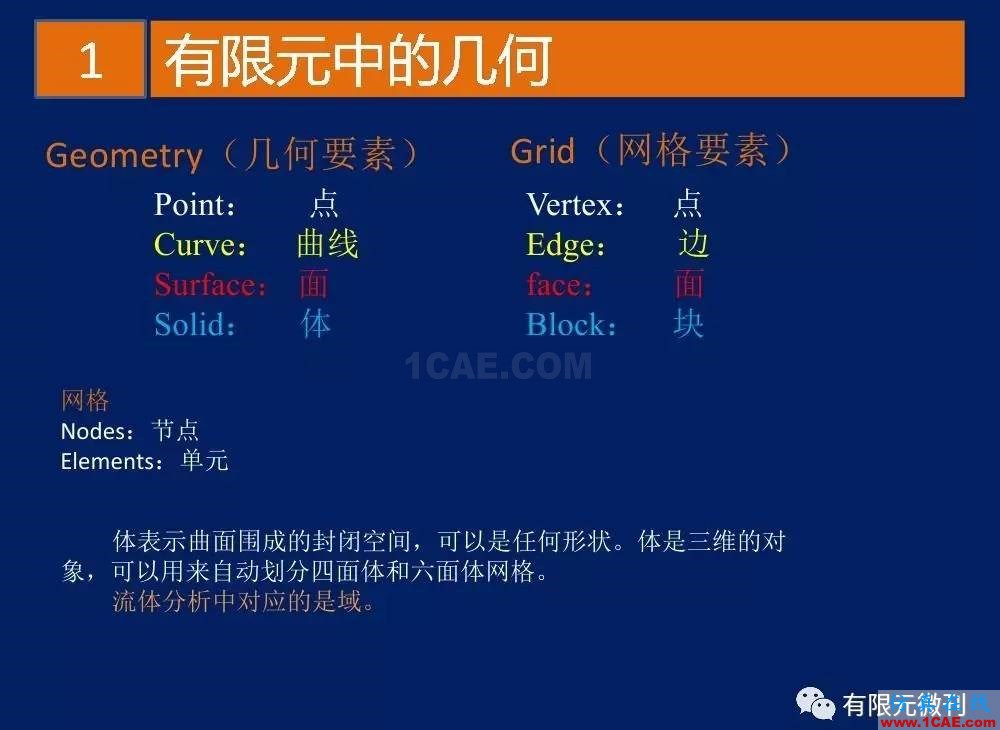 1 有限元中的几何

Geometry（几何要素）

Point： 点
Curve： 曲线
Surface： 面
Solid： 体

Grid（网格要素）

Vertex： 点
Edge： 边
face： 面
Block： 块

1CAE.COM

网格
Nodes：节点
Elements：单元

体表示曲面围成的封闭空间，可以是任何形状。体是三维的对象，可以用来自动划分四面体和六面体网格。
流体分析中对应的是域。

有限元微刊
www.1CAE.com